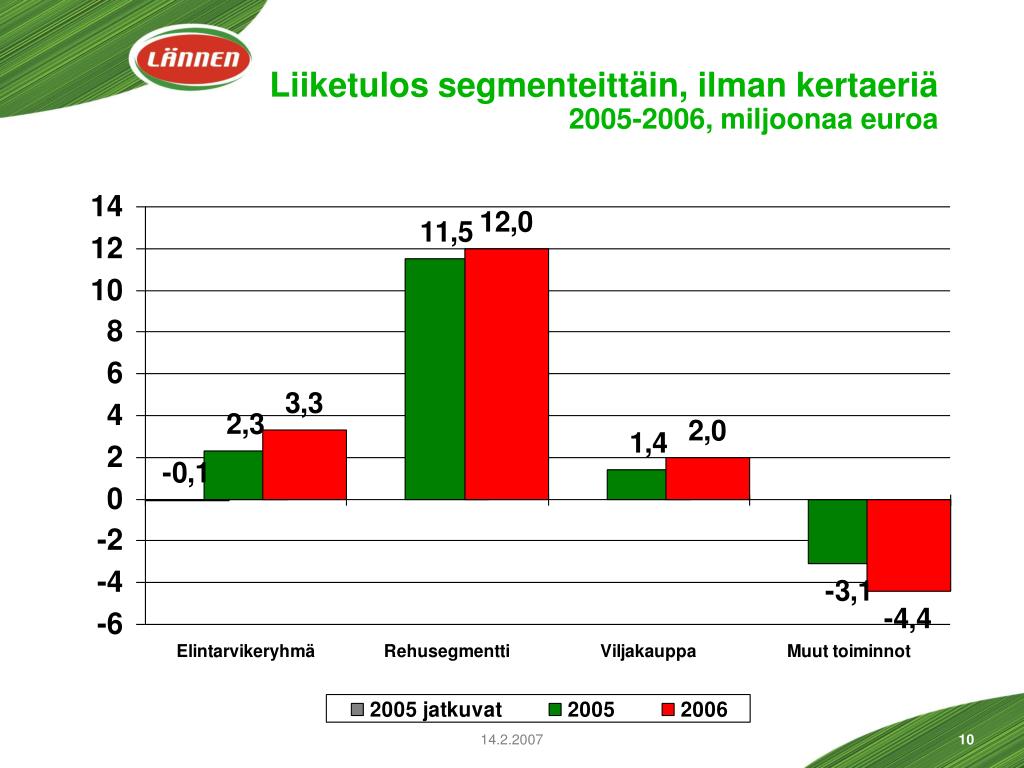 LÄNNEN

Liiketulos segmenteittäin, ilman kertaeriä
2005-2006, miljoonaa euroa

14
12
10
8
6
4
2
0
-2
-4
-6

-0,1
2,3
3,3
11,5
12,0
1,4
2,0
-3,1
-4,4

Elintarvikeryhmä
Rehusegmentti
Viljakauppa
Muut toiminnot

2005 jatkuvat
2005
2006

14.2.2007

10